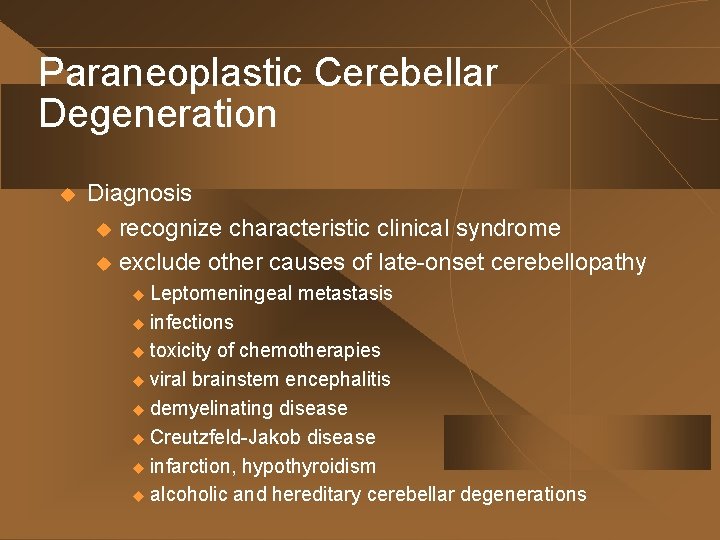 Paraneoplastic Cerebellar Degeneration

Diagnosis
recognize characteristic clinical syndrome
exclude other causes of late-onset cerebellopathy
Leptomeningeal metastasis
infections
toxicity of chemotherapies
viral brainstem encephalitis
demyelinating disease
Creutzfeld-Jakob disease
infarction, hypothyroidism
alcoholic and hereditary cerebellar degenerations